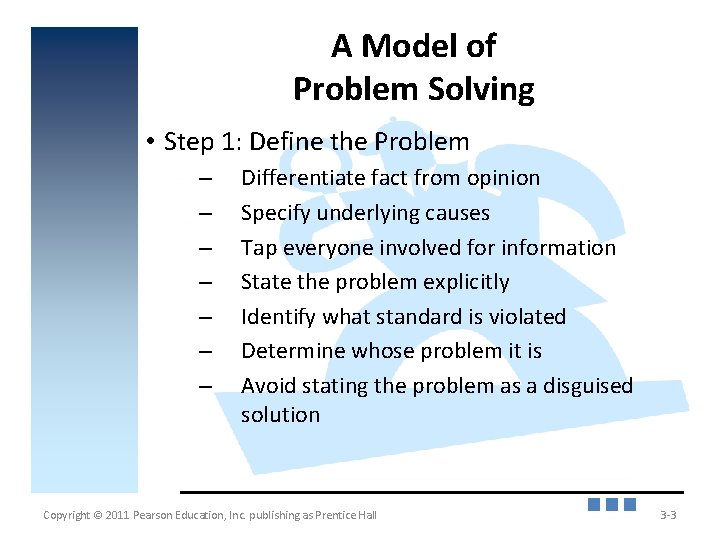 A Model of
Problem Solving

• Step 1: Define the Problem
– Differentiate fact from opinion
– Specify underlying causes
– Tap everyone involved for information
– State the problem explicitly
– Identify what standard is violated
– Determine whose problem it is
– Avoid stating the problem as a disguised solution

Copyright © 2011 Pearson Education, Inc. publishing as Prentice Hall

3-3